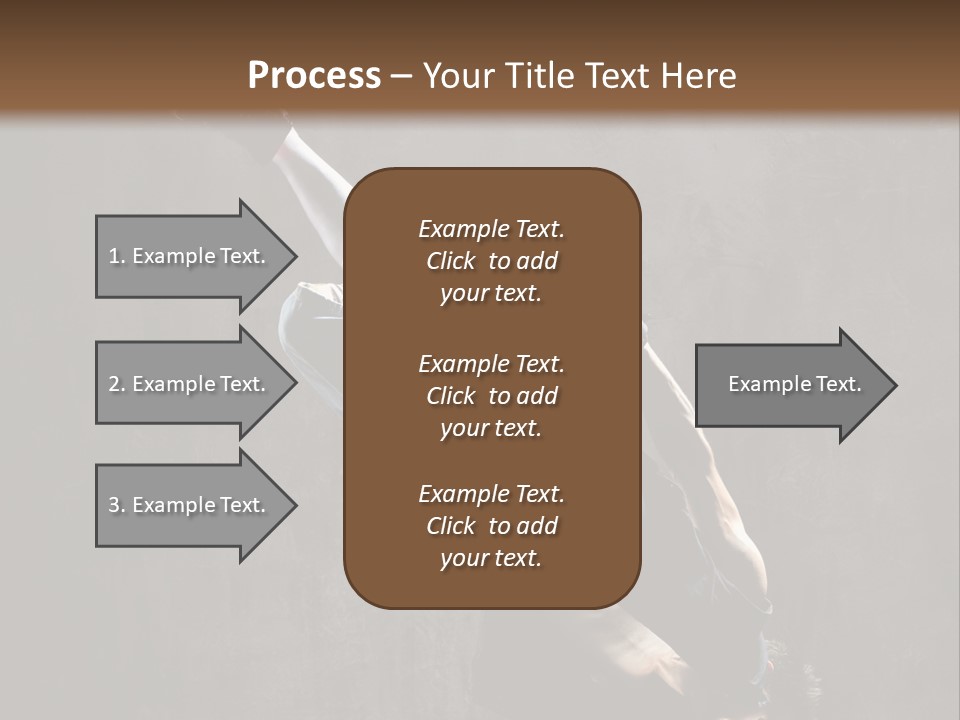 Process – Your Title Text Here

1. Example Text.

2. Example Text.

3. Example Text.

Example Text. Click to add your text.

Example Text. Click to add your text.

Example Text. Click to add your text.

Example Text.